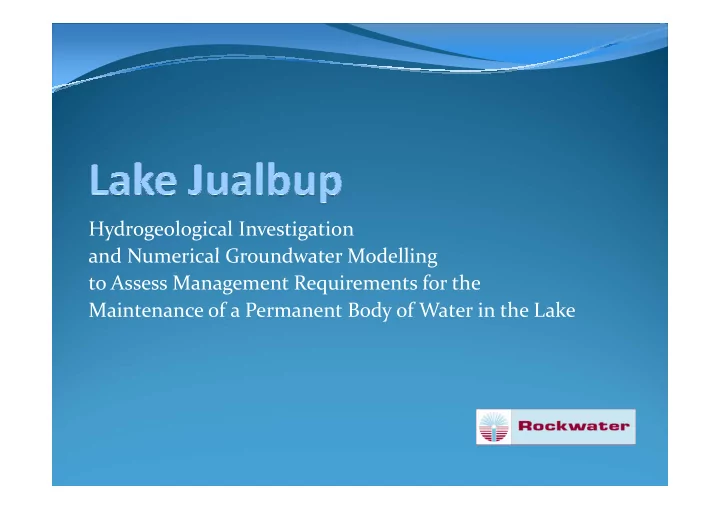 Lake Jualbup

Hydrogeological Investigation and Numerical Groundwater Modelling to Assess Management Requirements for the Maintenance of a Permanent Body of Water in the Lake

Rockwater